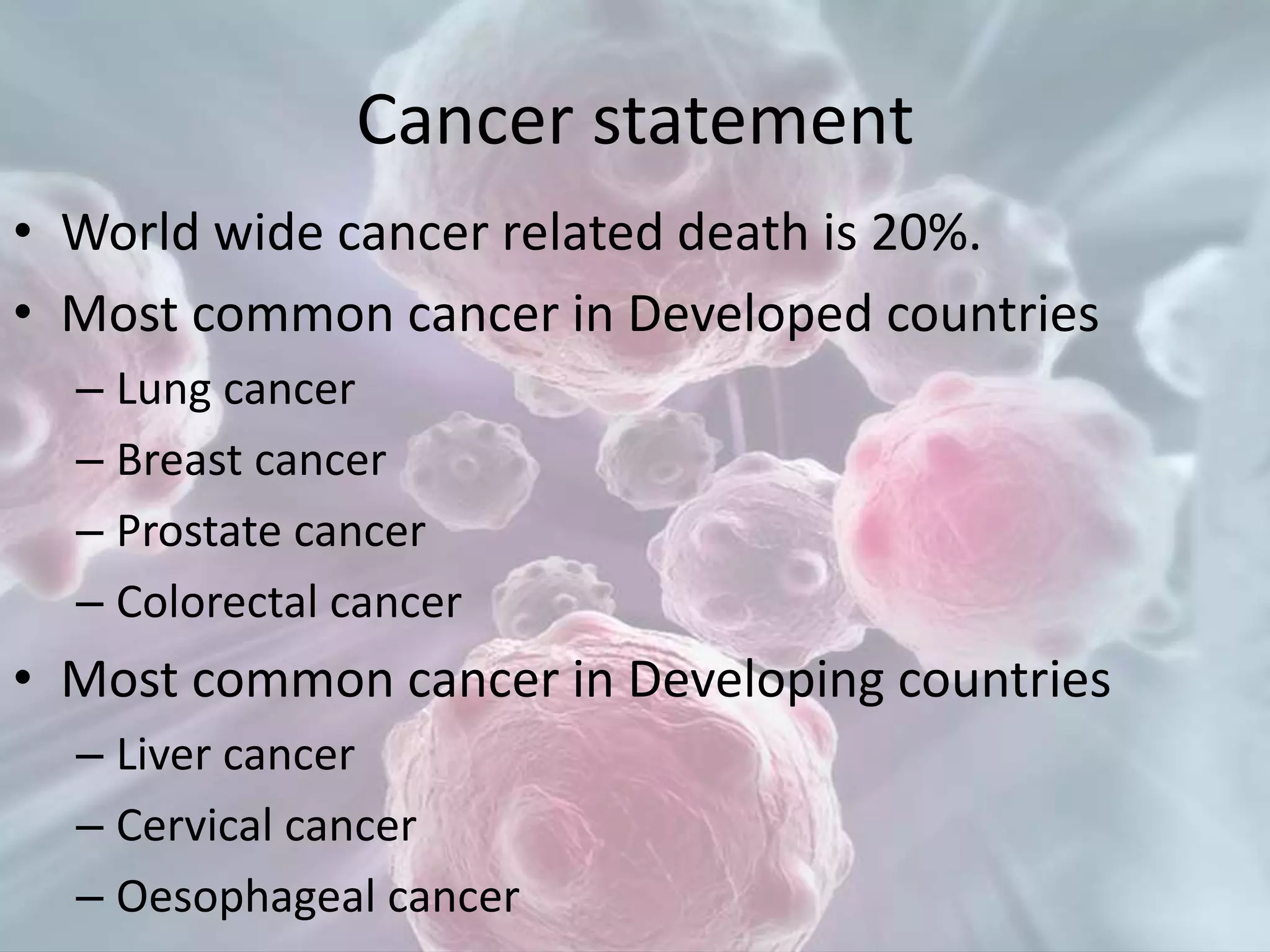 Cancer statement

• World wide cancer related death is 20%.
• Most common cancer in Developed countries
  – Lung cancer
  – Breast cancer
  – Prostate cancer
  – Colorectal cancer
• Most common cancer in Developing countries
  – Liver cancer
  – Cervical cancer
  – Oesophageal cancer